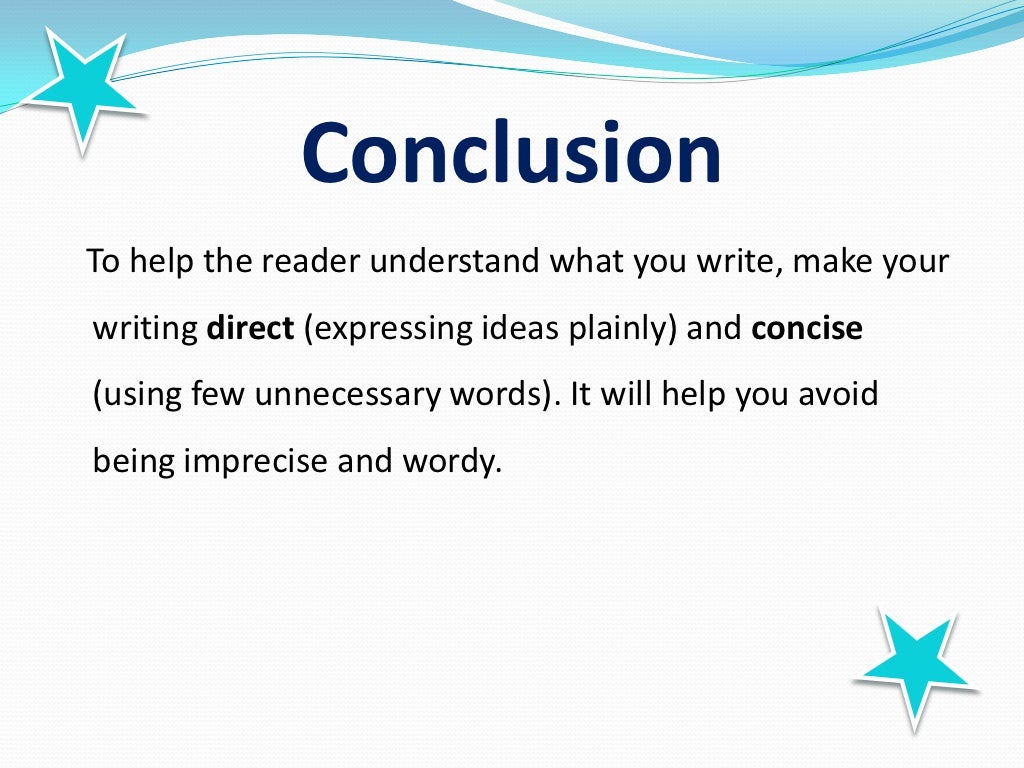 Conclusion

To help the reader understand what you write, make your writing direct (expressing ideas plainly) and concise (using few unnecessary words). It will help you avoid being imprecise and wordy.